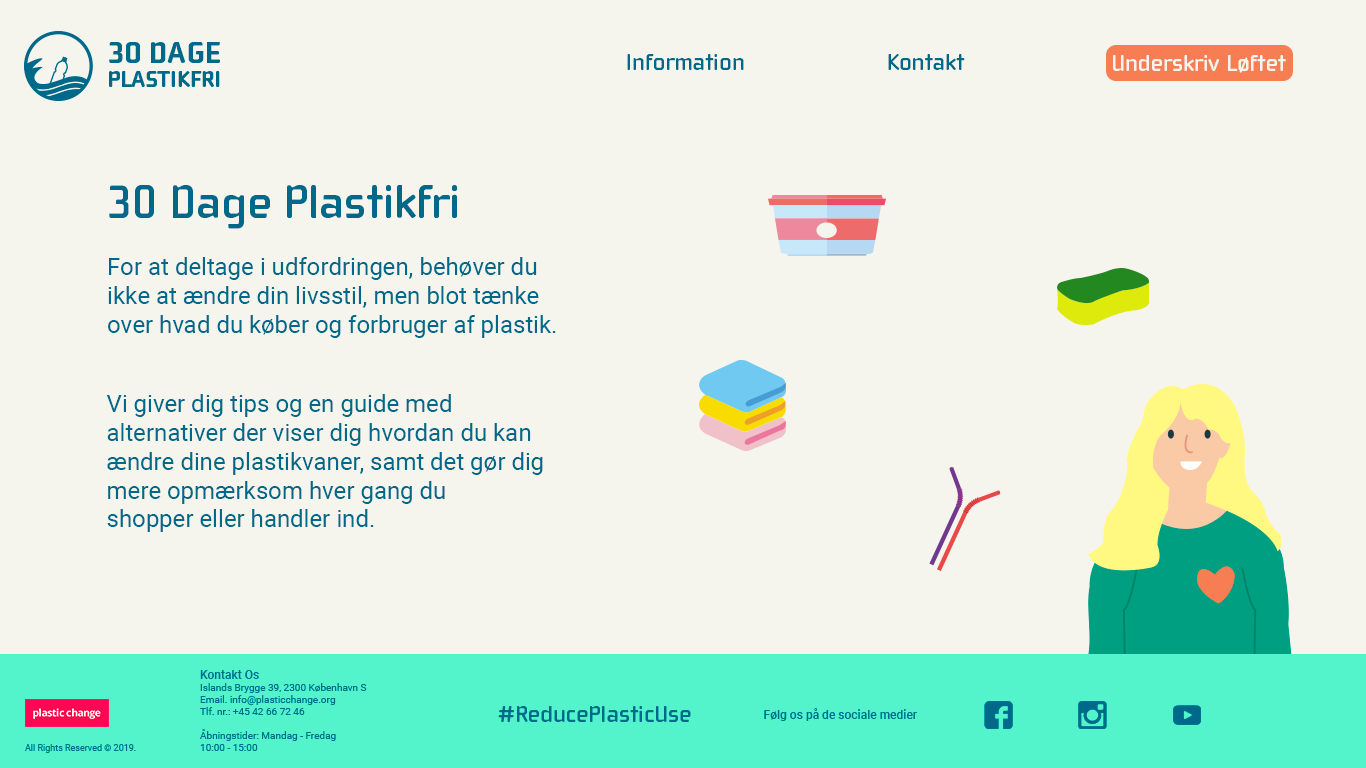 30 DAGE
PLASTIKFRI

Information

Kontakt

Underskriv Løftet

30 Dage Plastikfri

For at deltage i udfordringen, behøver du ikke at ændre din livsstil, men blot tænke over hvad du køber og forbruger af plastik.

Vi giver dig tips og en guide med alternativer der viser dig hvordan du kan ændre dine plastikvaner, samt det gør dig mere opmærksom hver gang du shopper eller handler ind.

plastic change

All Rights Reserved © 2019.

Kontakt Os
Islands Brygge 39, 2300 København S
Email. info@plasticchange.org
Tlf. nr.: +45 42 66 72 46

Åbningstider: Mandag - Fredag
10:00 - 15:00

#ReducePlasticUse

Følg os på de sociale medier